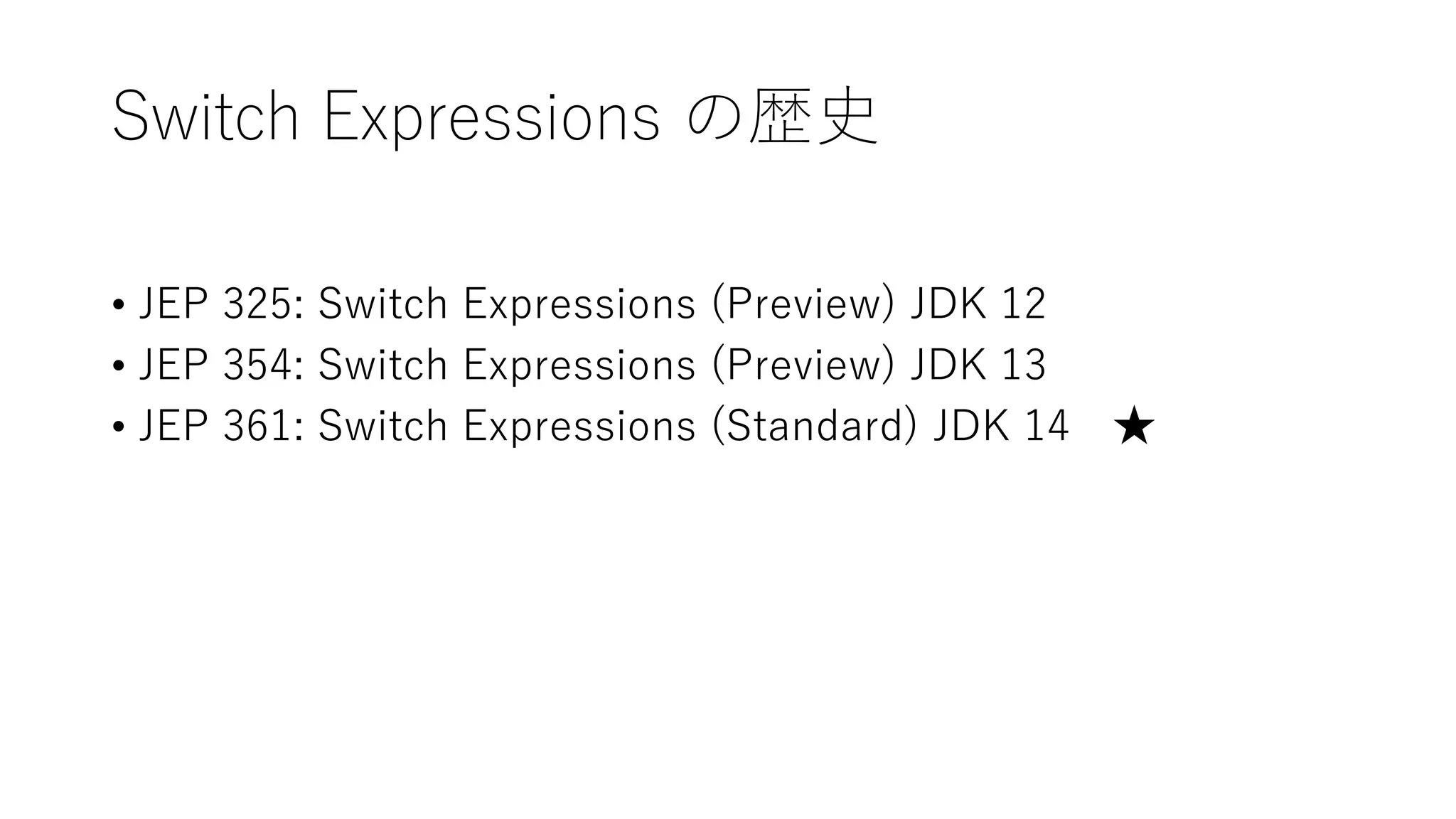 Switch Expressions の歴史

• JEP 325: Switch Expressions (Preview) JDK 12
• JEP 354: Switch Expressions (Preview) JDK 13
• JEP 361: Switch Expressions (Standard) JDK 14 ★